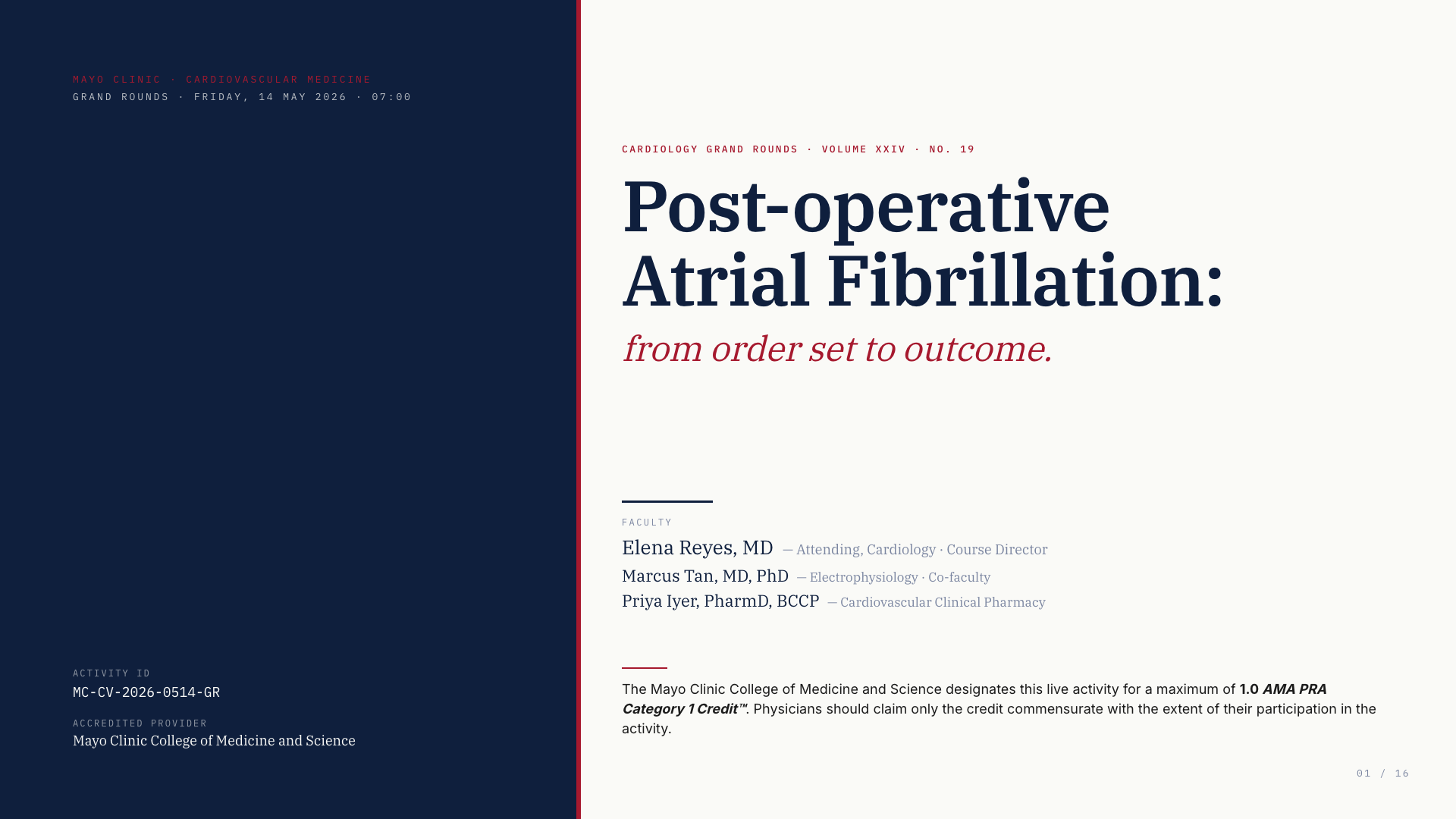 MAYO CLINIC · CARDIOVASCULAR MEDICINE
GRAND ROUNDS · FRIDAY, 14 MAY 2026 · 07:00

ACTIVITY ID
MC-CV-2026-0514-GR

ACCREDITED PROVIDER
Mayo Clinic College of Medicine and Science

CARDIOLOGY GRAND ROUNDS · VOLUME XXIV · NO. 19

Post-operative Atrial Fibrillation:

from order set to outcome.

FACULTY
Elena Reyes, MD — Attending, Cardiology · Course Director
Marcus Tan, MD, PhD — Electrophysiology · Co-faculty
Priya Iyer, PharmD, BCCP — Cardiovascular Clinical Pharmacy

The Mayo Clinic College of Medicine and Science designates this live activity for a maximum of 1.0 AMA PRA Category 1 Credit™. Physicians should claim only the credit commensurate with the extent of their participation in the activity.

01 / 16